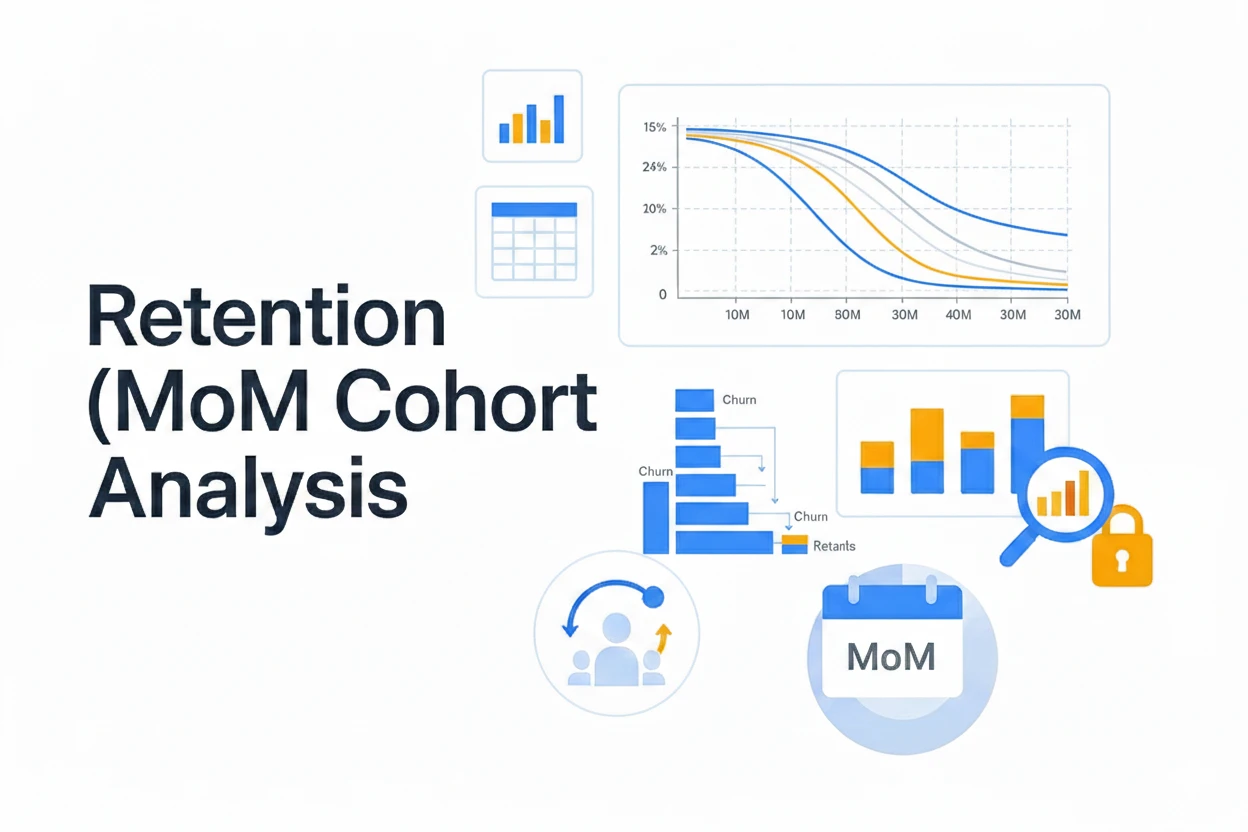 Retention (MoM Cohort Analysis

15%
24%
10%
2%
0
10M 10M 80M 30M 40M 30M 30M

Churn
Churn
Churn
Retants

MoM